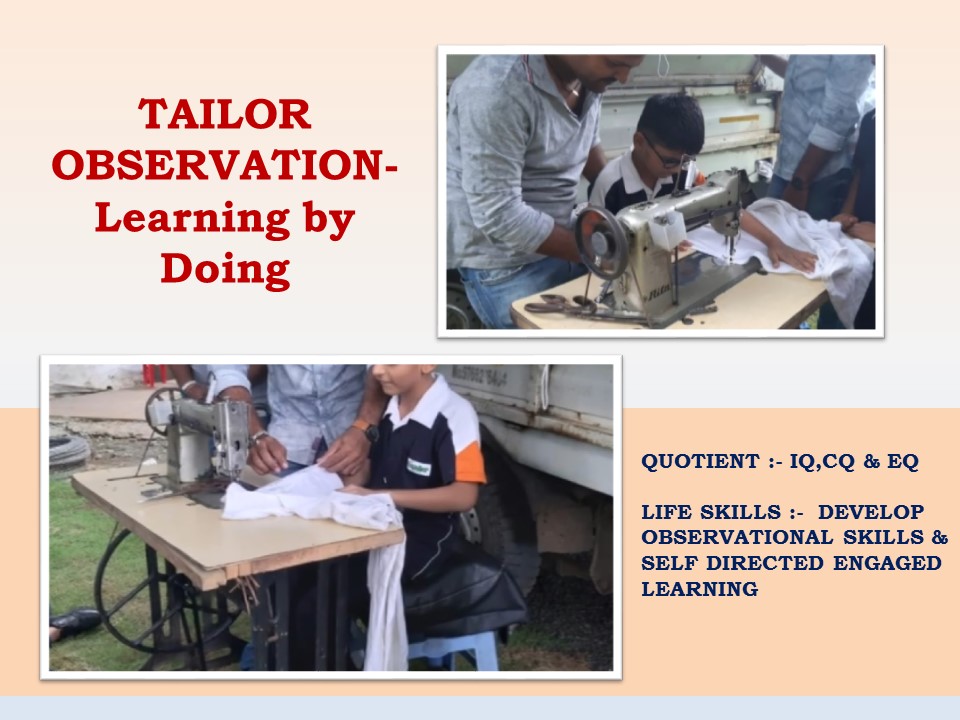 TAILOR OBSERVATION- Learning by Doing

QUOTIENT :- IQ,CQ & EQ

LIFE SKILLS :- DEVELOP OBSERVATIONAL SKILLS & SELF DIRECTED ENGAGED LEARNING